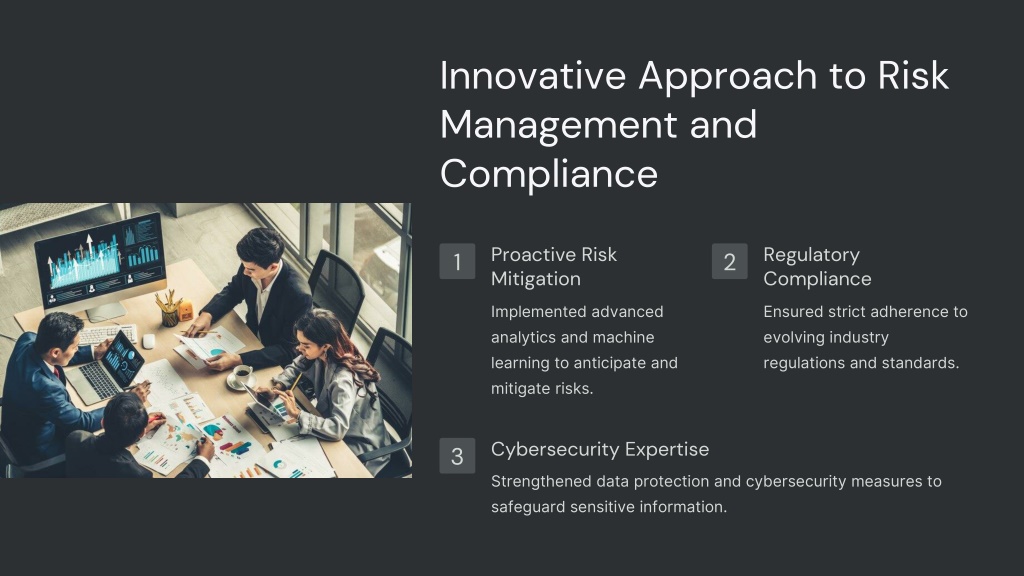 Innovative Approach to Risk Management and Compliance

1
Proactive Risk Mitigation
Implemented advanced analytics and machine learning to anticipate and mitigate risks.

2
Regulatory Compliance
Ensured strict adherence to evolving industry regulations and standards.

3
Cybersecurity Expertise
Strengthened data protection and cybersecurity measures to safeguard sensitive information.